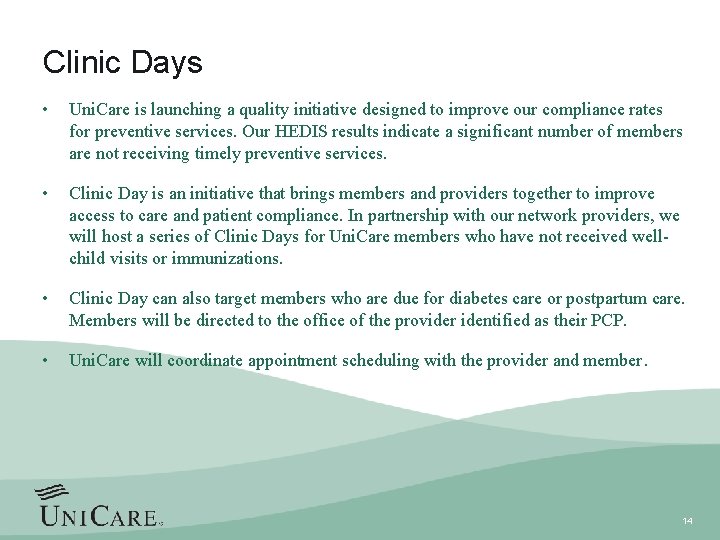 Clinic Days

• UniCare is launching a quality initiative designed to improve our compliance rates for preventive services. Our HEDIS results indicate a significant number of members are not receiving timely preventive services.

• Clinic Day is an initiative that brings members and providers together to improve access to care and patient compliance. In partnership with our network providers, we will host a series of Clinic Days for UniCare members who have not received well-child visits or immunizations.

• Clinic Day can also target members who are due for diabetes care or postpartum care. Members will be directed to the office of the provider identified as their PCP.

• UniCare will coordinate appointment scheduling with the provider and member.

UNICARE

14